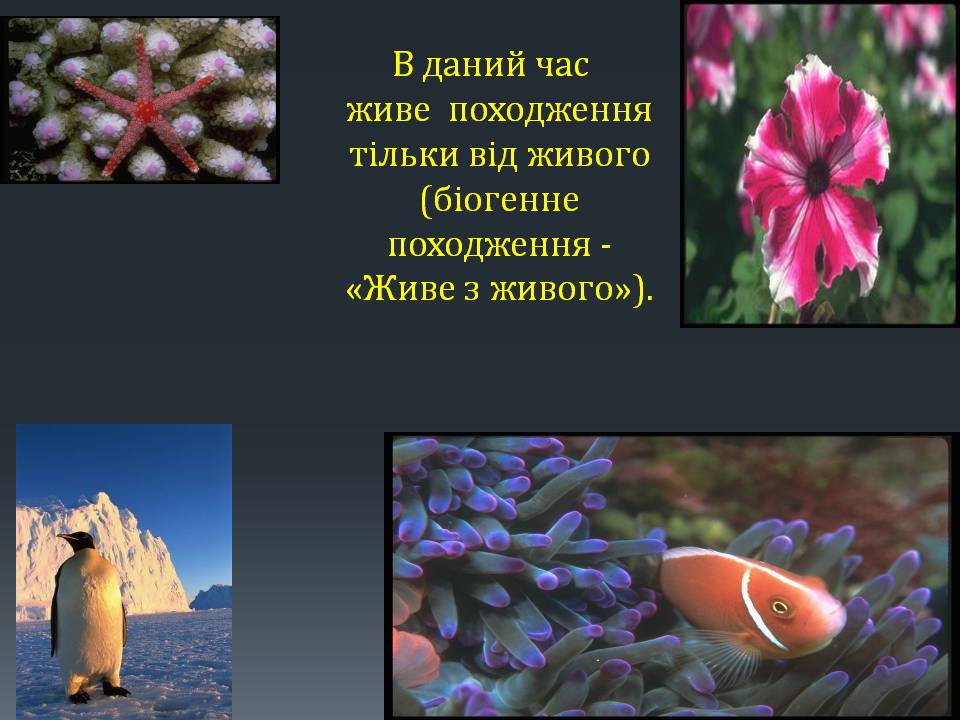 В даний час живе походження тільки від живого (біогенне походження - «Живе з живого»).